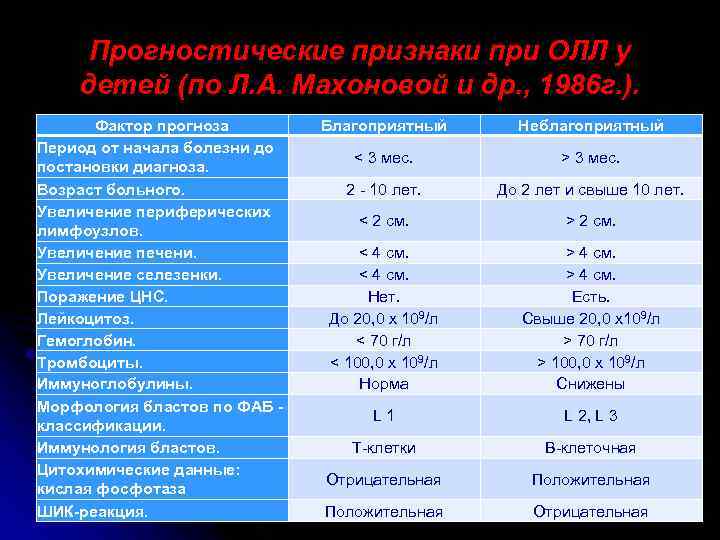 Прогностические признаки при ОЛЛ у детей (по Л.А. Махоновой и др., 1986г.).

| Фактор прогноза | Благоприятный | Неблагоприятный |
|---|---|---|
| Период от начала болезни до постановки диагноза. | < 3 мес. | > 3 мес. |
| Возраст больного. | 2 - 10 лет. | До 2 лет и свыше 10 лет. |
| Увеличение периферических лимфоузлов. | < 2 см. | > 2 см. |
| Увеличение печени. | < 4 см. | > 4 см. |
| Увеличение селезенки. | < 4 см. | > 4 см. |
| Поражение ЦНС. | Нет. | Есть. |
| Лейкоцитоз. | До 20,0 х $10^9$/л | Свыше 20,0 х$10^9$/л |
| Гемоглобин. | < 70 г/л | > 70 г/л |
| Тромбоциты. | < 100,0 х $10^9$/л | > 100,0 х $10^9$/л |
| Иммуноглобулины. | Норма | Снижены |
| Морфология бластов по ФАБ - классификации. | L 1 | L 2, L 3 |
| Иммунология бластов. | Т-клетки | В-клеточная |
| Цитохимические данные: кислая фосфотаза | Отрицательная | Положительная |
| ШИК-реакция. | Положительная | Отрицательная |